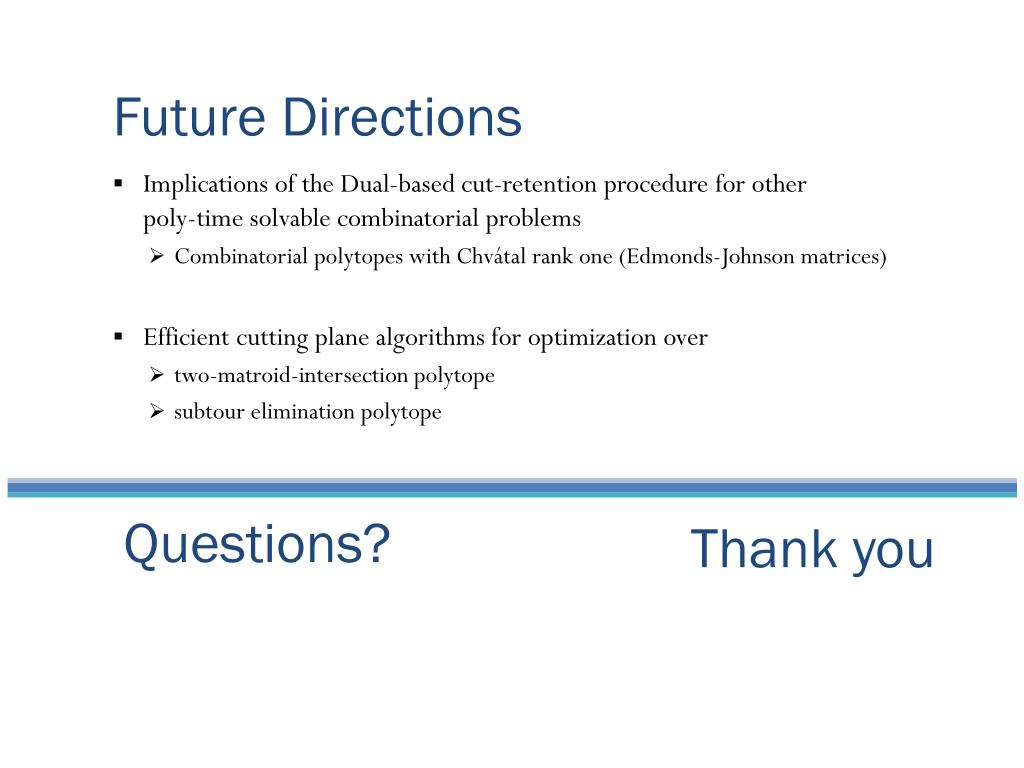 Future Directions

▪ Implications of the Dual-based cut-retention procedure for other poly-time solvable combinatorial problems

➢ Combinatorial polytopes with Chvátal rank one (Edmonds-Johnson matrices)

▪ Efficient cutting plane algorithms for optimization over

➢ two-matroid-intersection polytope

➢ subtour elimination polytope

Questions?

Thank you